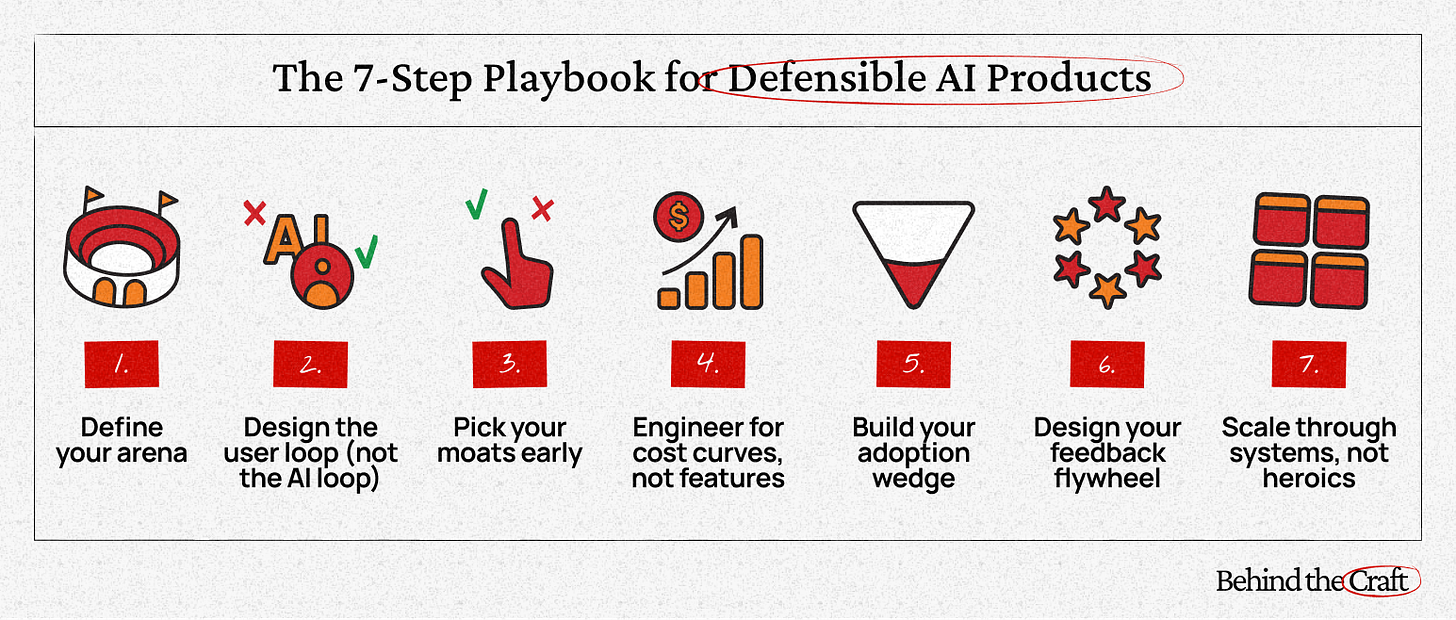 The 7-Step Playbook for Defensible AI Products

AI

$

1.
Define your arena

2.
Design the user loop (not the AI loop)

3.
Pick your moats early

4.
Engineer for cost curves, not features

5.
Build your adoption wedge

6.
Design your feedback flywheel

7.
Scale through systems, not heroics

Behind the Craft